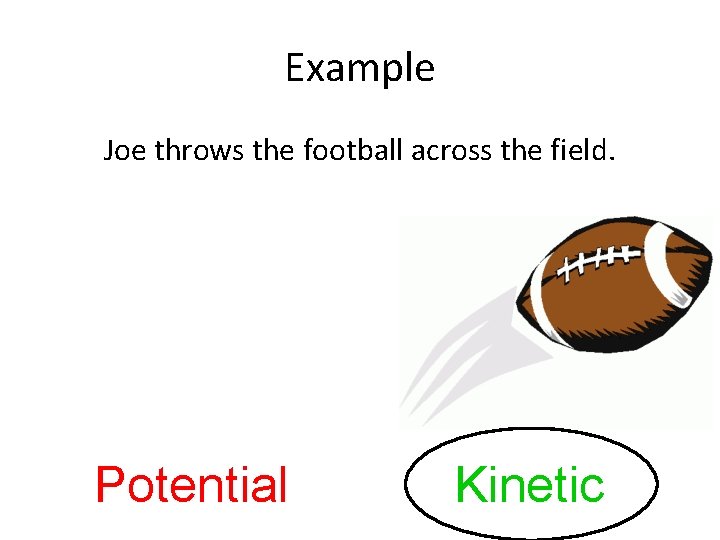 Example

Joe throws the football across the field.

Potential

Kinetic